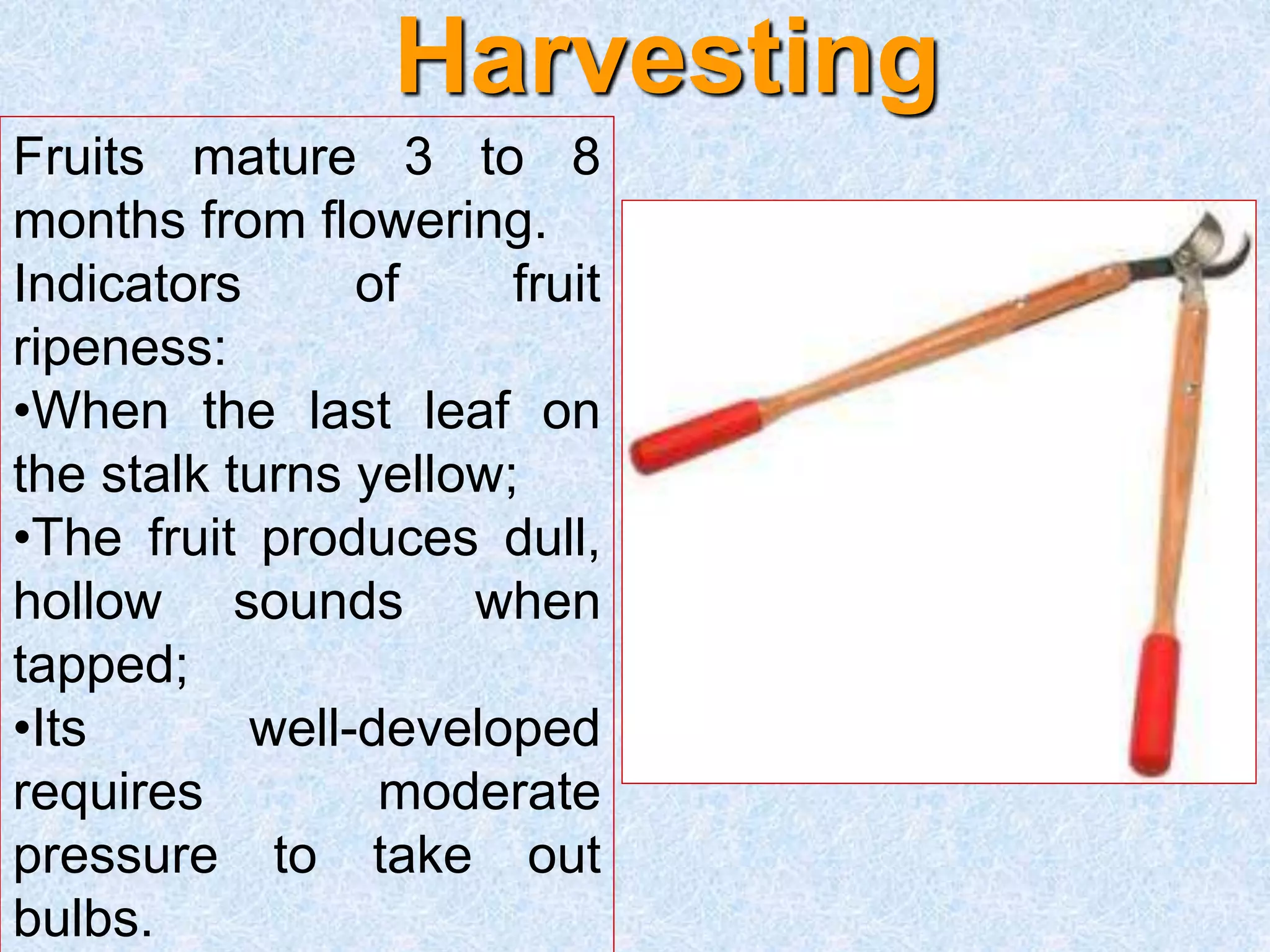 Harvesting

Fruits mature 3 to 8 months from flowering.

Indicators of fruit ripeness:

•When the last leaf on the stalk turns yellow;

•The fruit produces dull, hollow sounds when tapped;

•Its well-developed requires moderate pressure to take out bulbs.